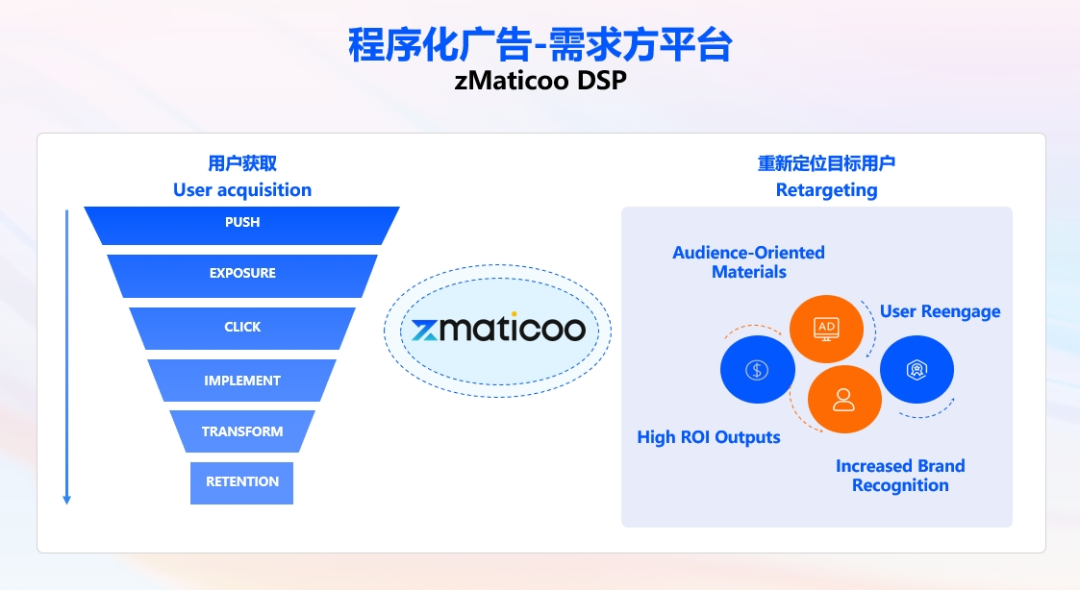 程序化广告-需求方平台
zMaticoo DSP

用户获取
User acquisition

PUSH
EXPOSURE
CLICK
IMPLEMENT
TRANSFORM
RETENTION

zmaticoo

重新定位目标用户
Retargeting

Audience-Oriented Materials

AD

User Reengage

High ROI Outputs

Increased Brand Recognition